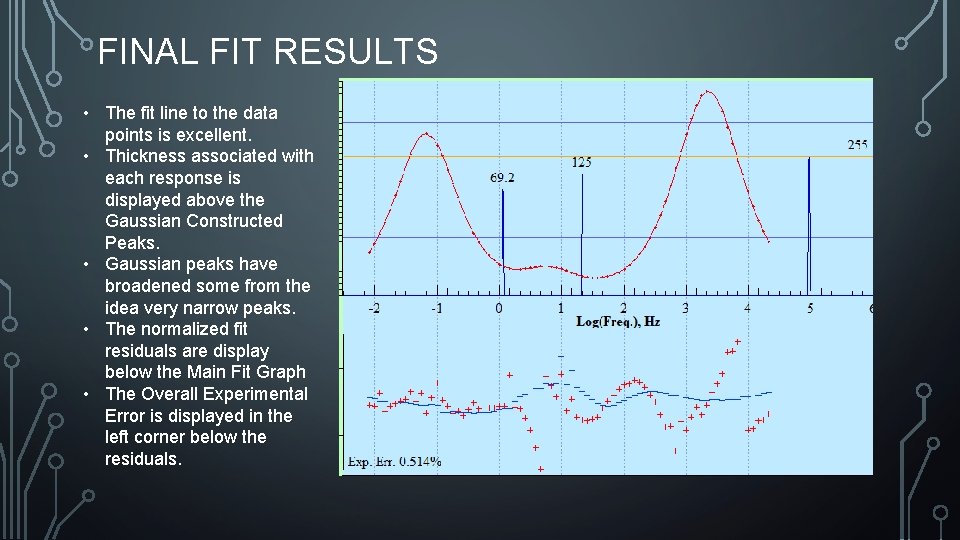 FINAL FIT RESULTS

• The fit line to the data points is excellent.
• Thickness associated with each response is displayed above the Gaussian Constructed Peaks.
• Gaussian peaks have broadened some from the idea very narrow peaks.
• The normalized fit residuals are display below the Main Fit Graph
• The Overall Experimental Error is displayed in the left corner below the residuals.

69.2
125
255
-2
-1
0
1
2
3
4
5
6
Log(Freq.), Hz
Exp. Err. 0.514%